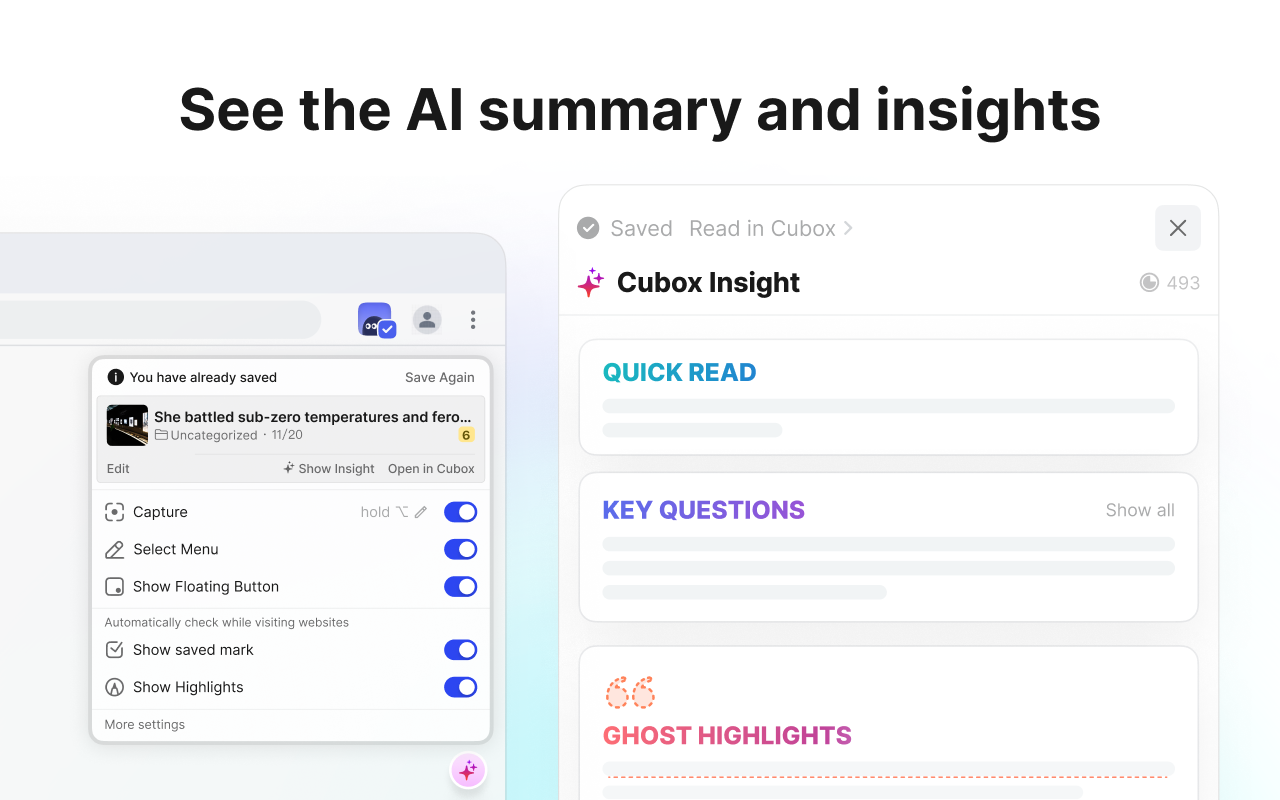 See the AI summary and insights

You have already saved
Save Again
She battled sub-zero temperatures and fero...
Uncategorized · 11/20
6
Edit
Show Insight
Open in Cubox
Capture
hold ⌥
Select Menu
Show Floating Button
Automatically check while visiting websites
Show saved mark
Show Highlights
More settings

Saved Read in Cubox >
Cubox Insight
493
QUICK READ
KEY QUESTIONS
Show all
GHOST HIGHLIGHTS